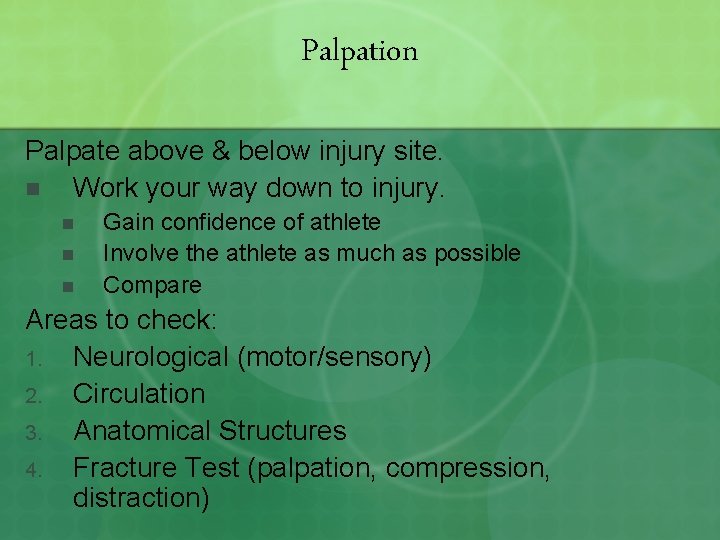 Palpation

Palpate above & below injury site.

- Work your way down to injury.
  - Gain confidence of athlete
  - Involve the athlete as much as possible
  - Compare

Areas to check:

1. Neurological (motor/sensory)
2. Circulation
3. Anatomical Structures
4. Fracture Test (palpation, compression, distraction)